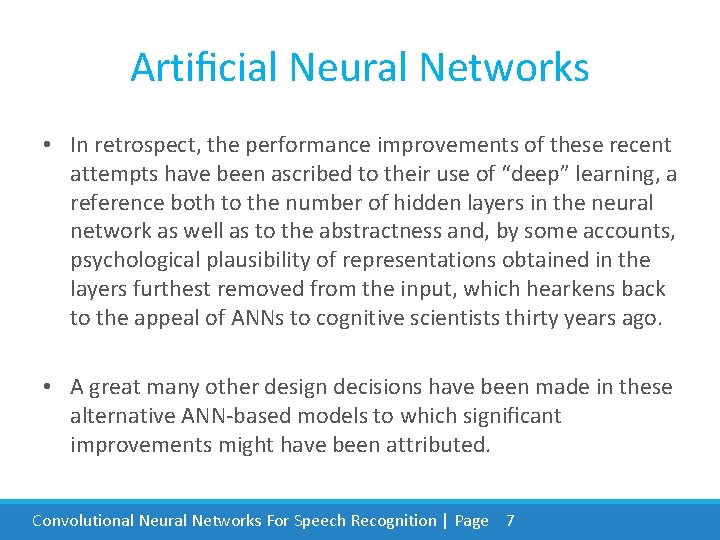 Artificial Neural Networks

• In retrospect, the performance improvements of these recent attempts have been ascribed to their use of “deep” learning, a reference both to the number of hidden layers in the neural network as well as to the abstractness and, by some accounts, psychological plausibility of representations obtained in the layers furthest removed from the input, which hearkens back to the appeal of ANNs to cognitive scientists thirty years ago.

• A great many other design decisions have been made in these alternative ANN-based models to which significant improvements might have been attributed.

Convolutional Neural Networks For Speech Recognition | Page 7